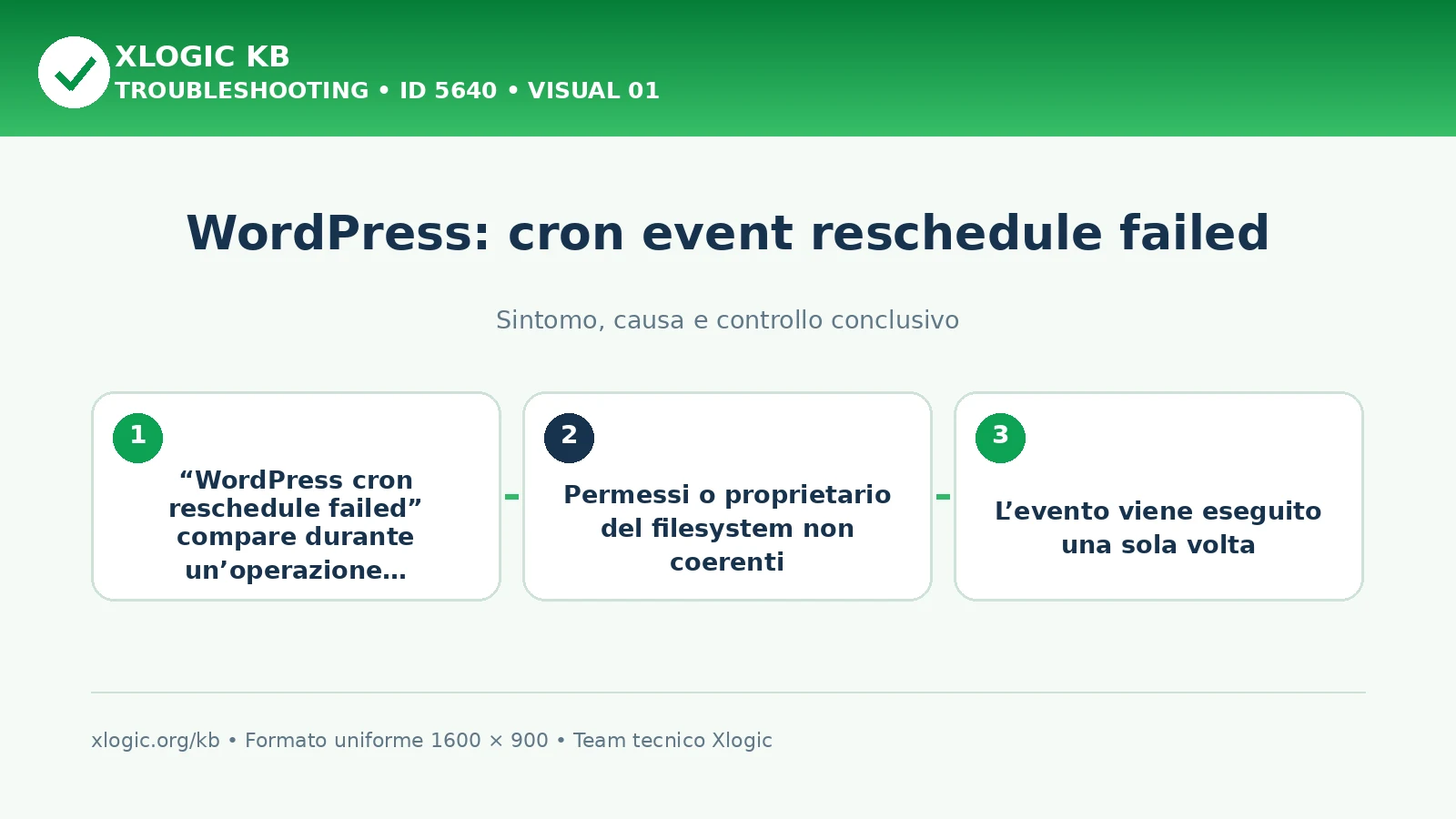 XLOGIC KB
TROUBLESHOOTING • ID 5640 • VISUAL 01

WordPress: cron event reschedule failed

Sintomo, causa e controllo conclusivo

1
“WordPress cron reschedule failed” compare durante un’operazione…

2
Permessi o proprietario del filesystem non coerenti

3
L’evento viene eseguito una sola volta

xlogic.org/kb • Formato uniforme 1600 × 900 • Team tecnico Xlogic